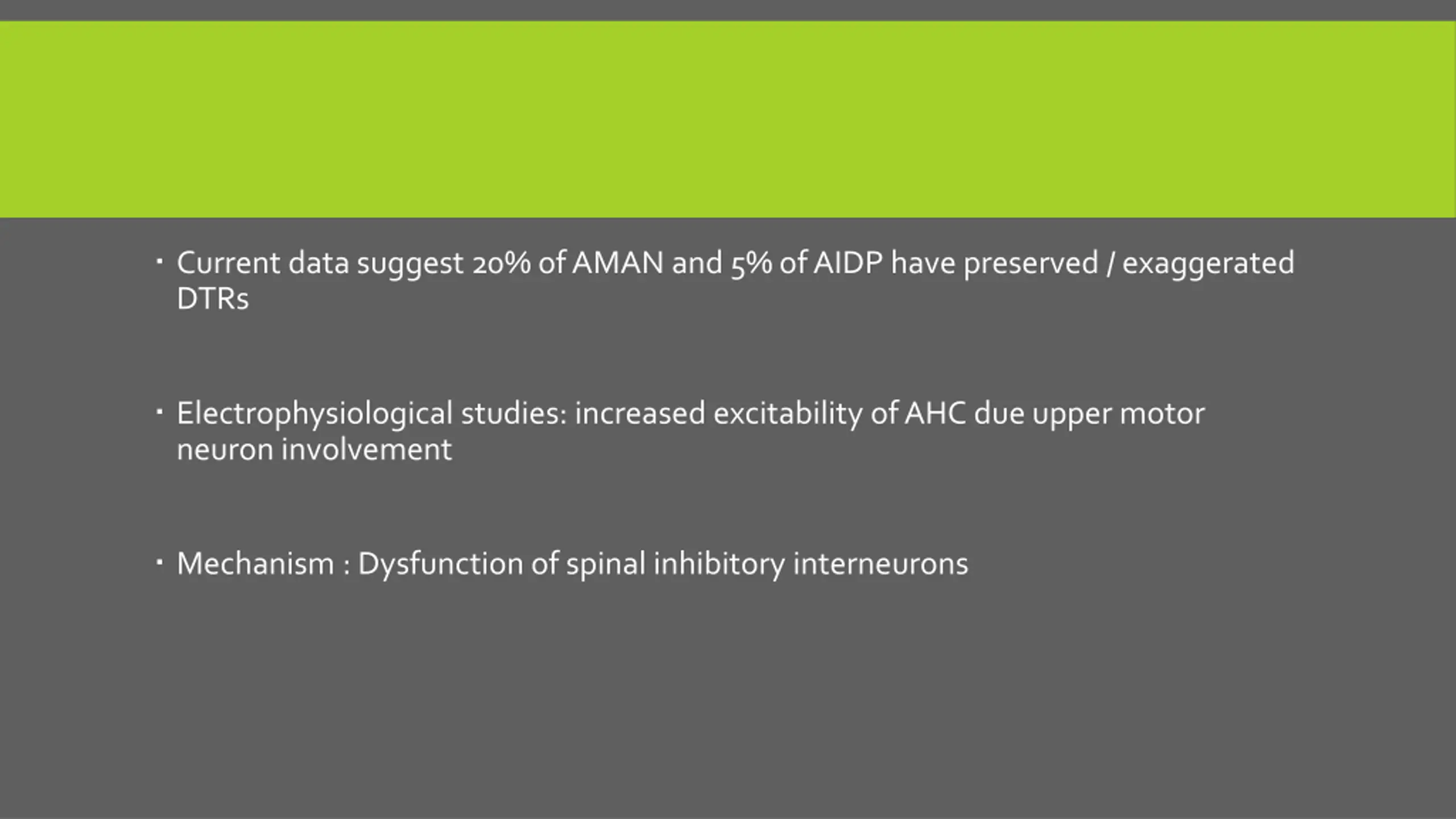 ▪ Current data suggest 20% of AMAN and 5% of AIDP have preserved / exaggerated DTRs

▪ Electrophysiological studies: increased excitability of AHC due upper motor neuron involvement

▪ Mechanism : Dysfunction of spinal inhibitory interneurons